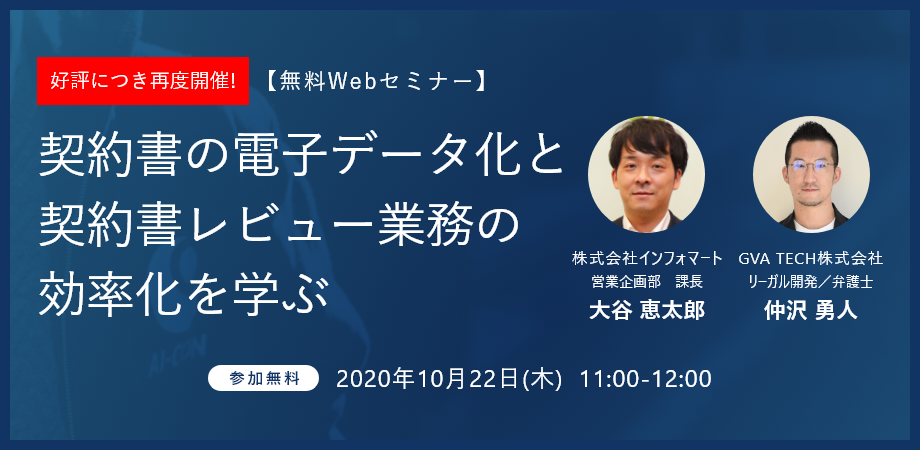 好評につき再度開催!　【無料Webセミナー】

契約書の電子データ化と契約書レビュー業務の効率化を学ぶ

株式会社インフォマート
営業企画部　課長
大谷 恵太郎

GVA TECH株式会社
リーガル開発／弁護士
仲沢 勇人

参加無料　2020年10月22日(木)　11:00-12:00